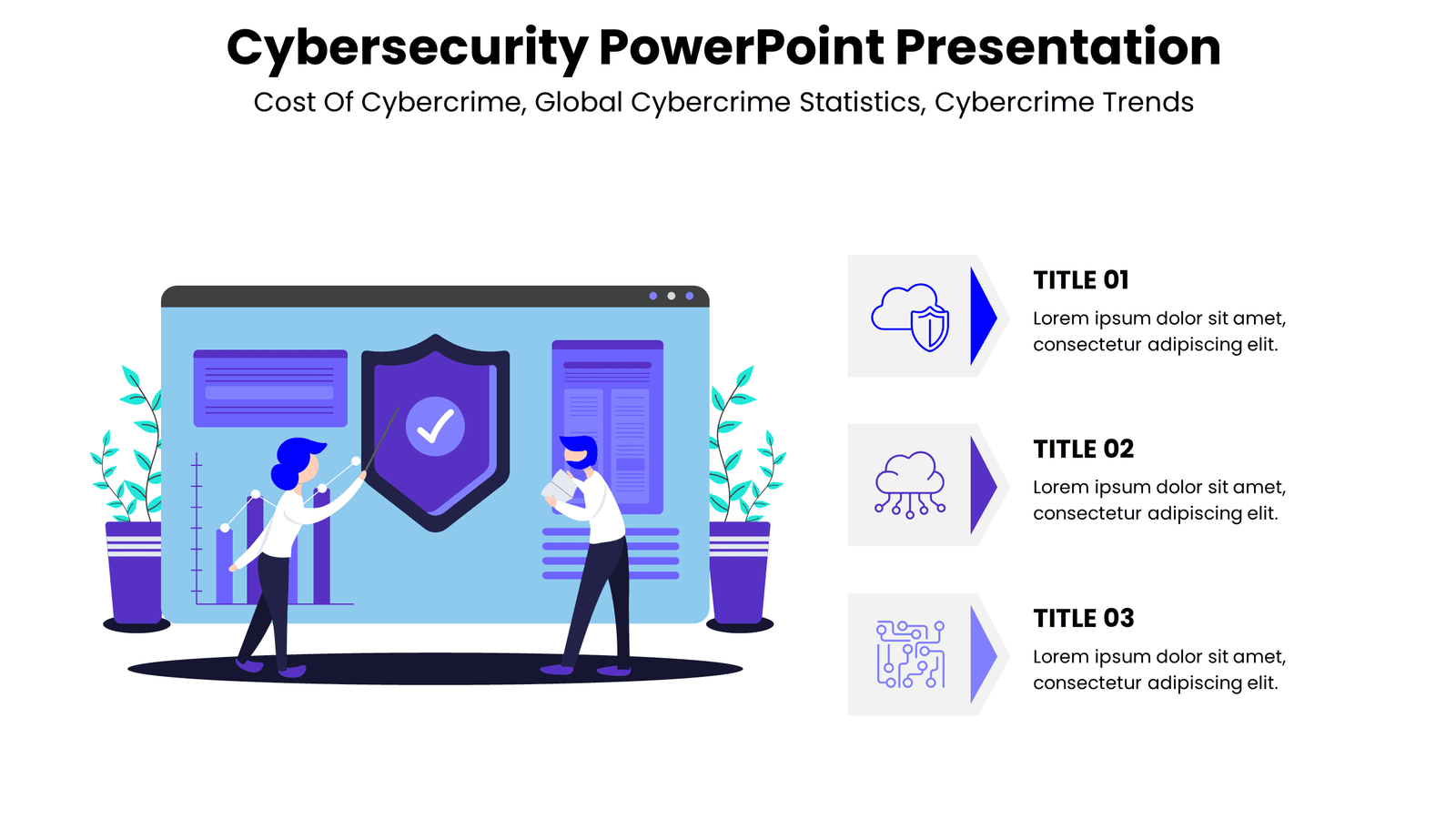 Cybersecurity PowerPoint Presentation

Cost Of Cybercrime, Global Cybercrime Statistics, Cybercrime Trends

TITLE 01

Lorem ipsum dolor sit amet, consectetur adipiscing elit.

TITLE 02

Lorem ipsum dolor sit amet, consectetur adipiscing elit.

TITLE 03

Lorem ipsum dolor sit amet, consectetur adipiscing elit.